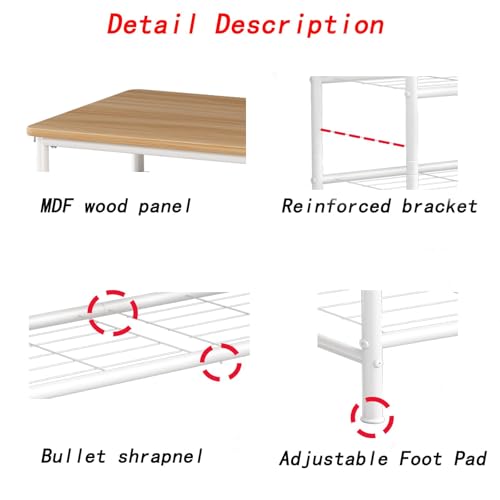 Detail Description

MDF wood panel

Reinforced bracket

Bullet shrapnel

Adjustable Foot Pad